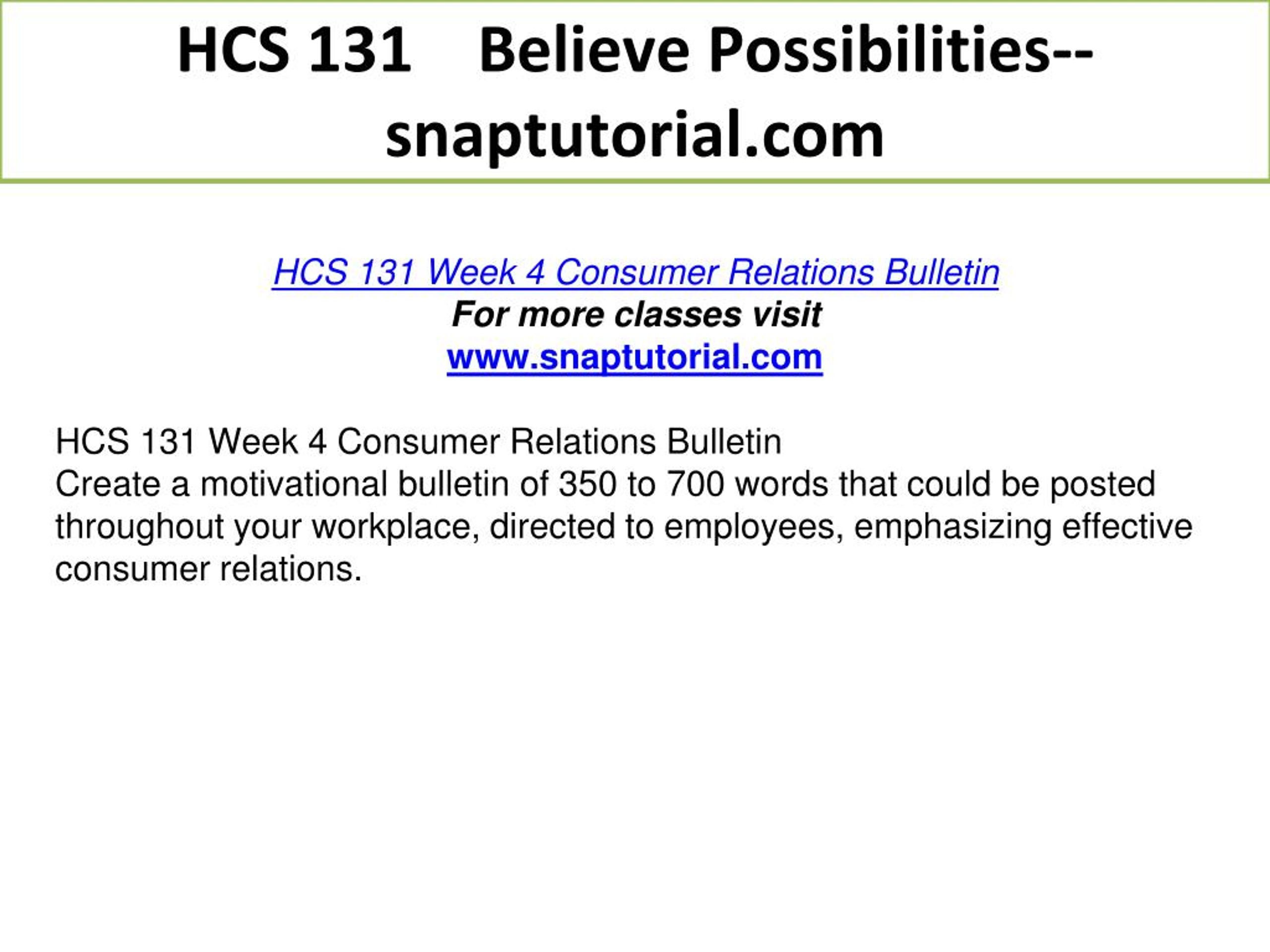 HCS 131 Believe Possibilities--snaptutorial.com

HCS 131 Week 4 Consumer Relations Bulletin
For more classes visit
www.snaptutorial.com

HCS 131 Week 4 Consumer Relations Bulletin
Create a motivational bulletin of 350 to 700 words that could be posted throughout your workplace, directed to employees, emphasizing effective consumer relations.